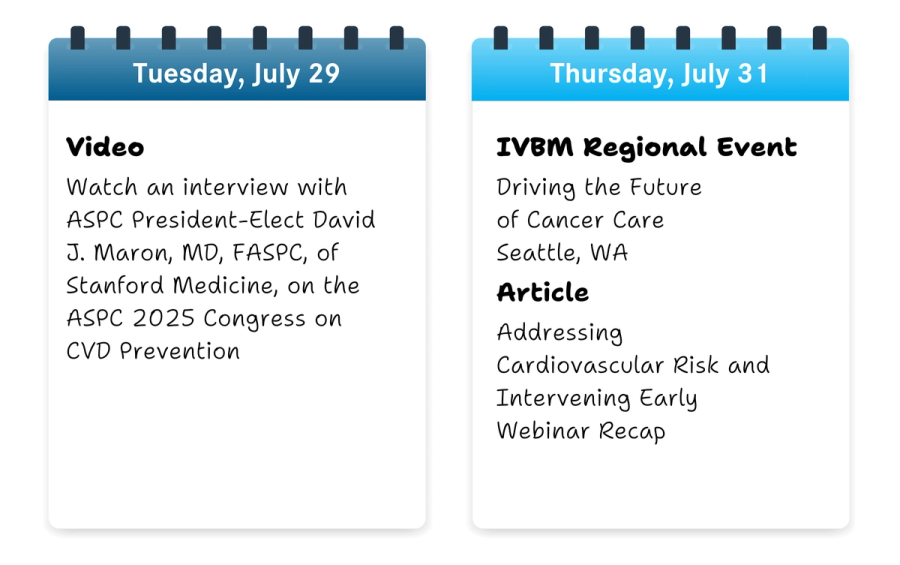 Tuesday, July 29

Video

Watch an interview with ASPC President-Elect David J. Maron, MD, FASPC, of Stanford Medicine, on the ASPC 2025 Congress on CVD Prevention

Thursday, July 31

IVBM Regional Event

Driving the Future of Cancer Care
Seattle, WA

Article

Addressing Cardiovascular Risk and Intervening Early Webinar Recap